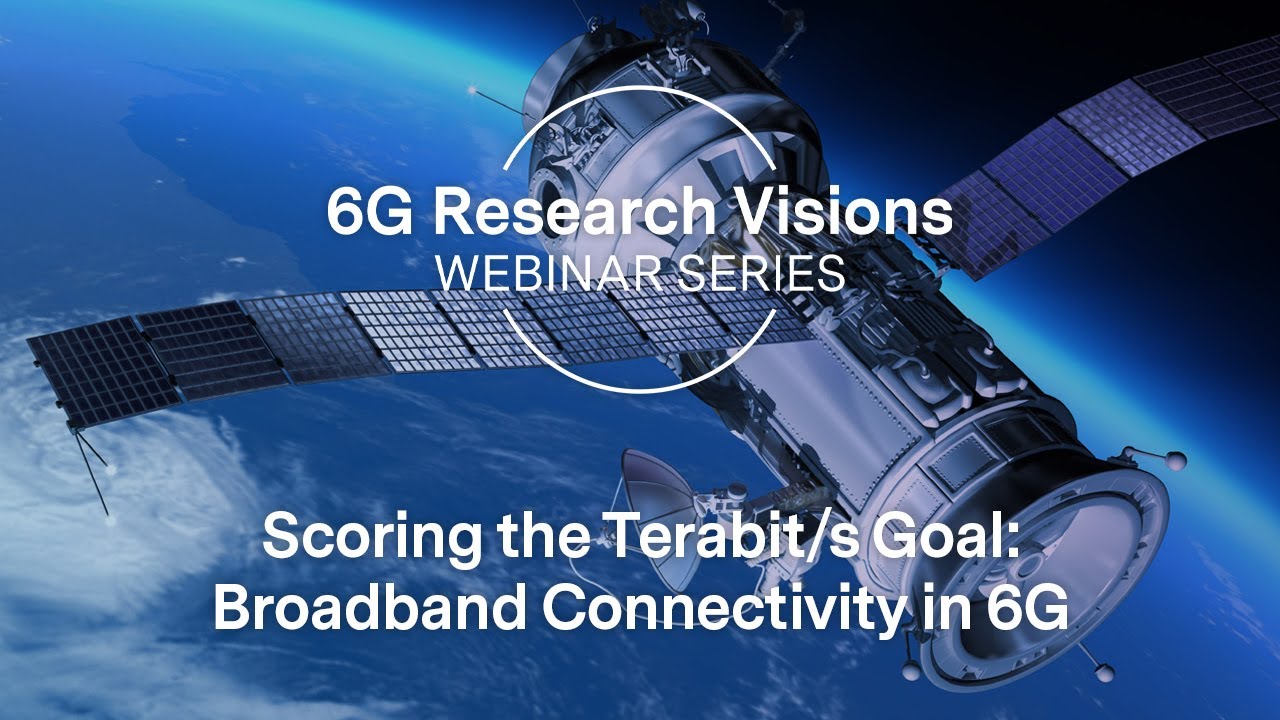 6G Research Visions
WEBINAR SERIES

Scoring the Terabit/s Goal: Broadband Connectivity in 6G